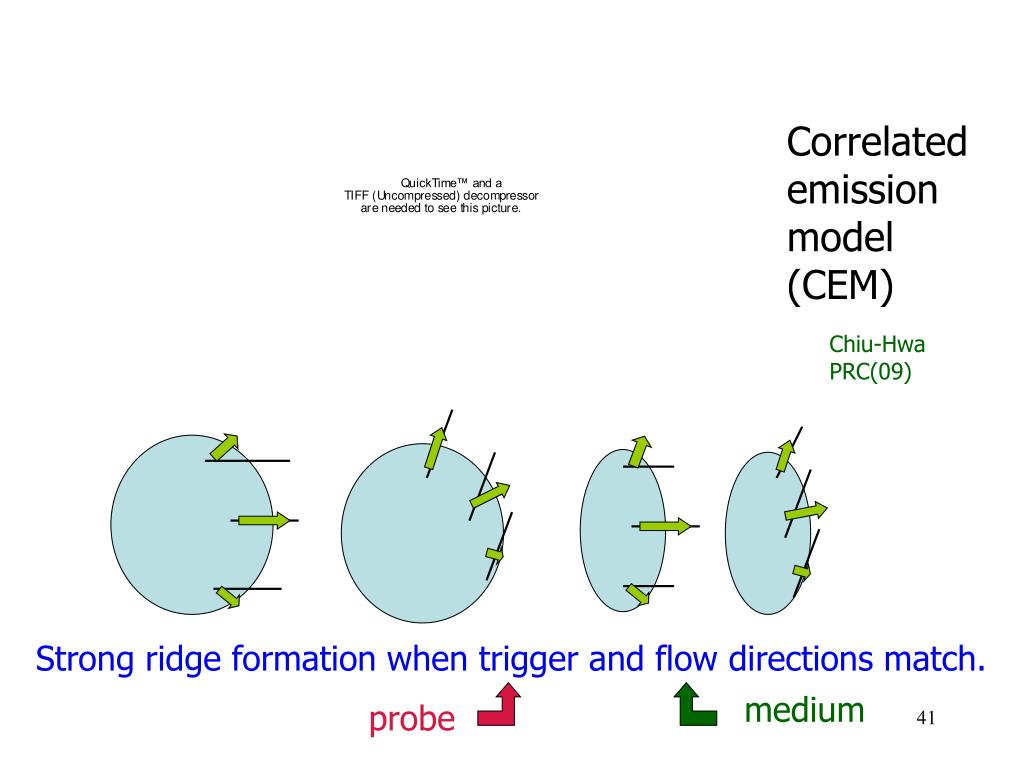 QuickTime™ and a
TIFF (Uncompressed) decompressor
are needed to see this picture.

Correlated emission model (CEM)

Chiu-Hwa
PRC(09)

Strong ridge formation when trigger and flow directions match.

probe

medium

41